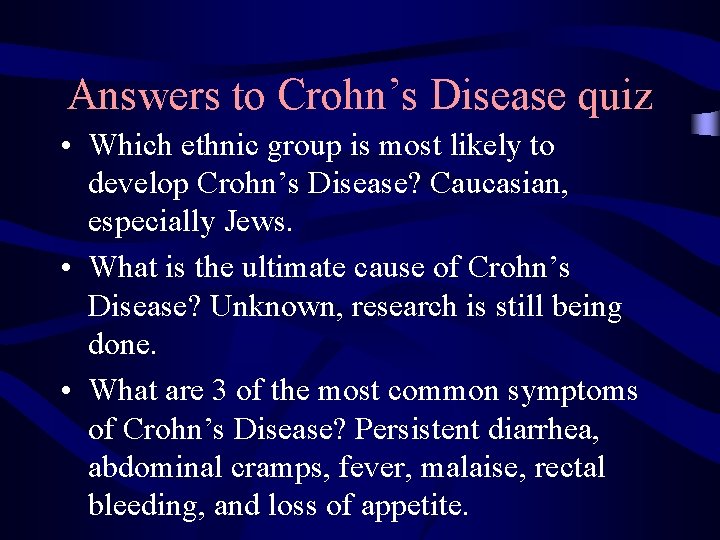 Answers to Crohn’s Disease quiz

• Which ethnic group is most likely to develop Crohn’s Disease? Caucasian, especially Jews.

• What is the ultimate cause of Crohn’s Disease? Unknown, research is still being done.

• What are 3 of the most common symptoms of Crohn’s Disease? Persistent diarrhea, abdominal cramps, fever, malaise, rectal bleeding, and loss of appetite.